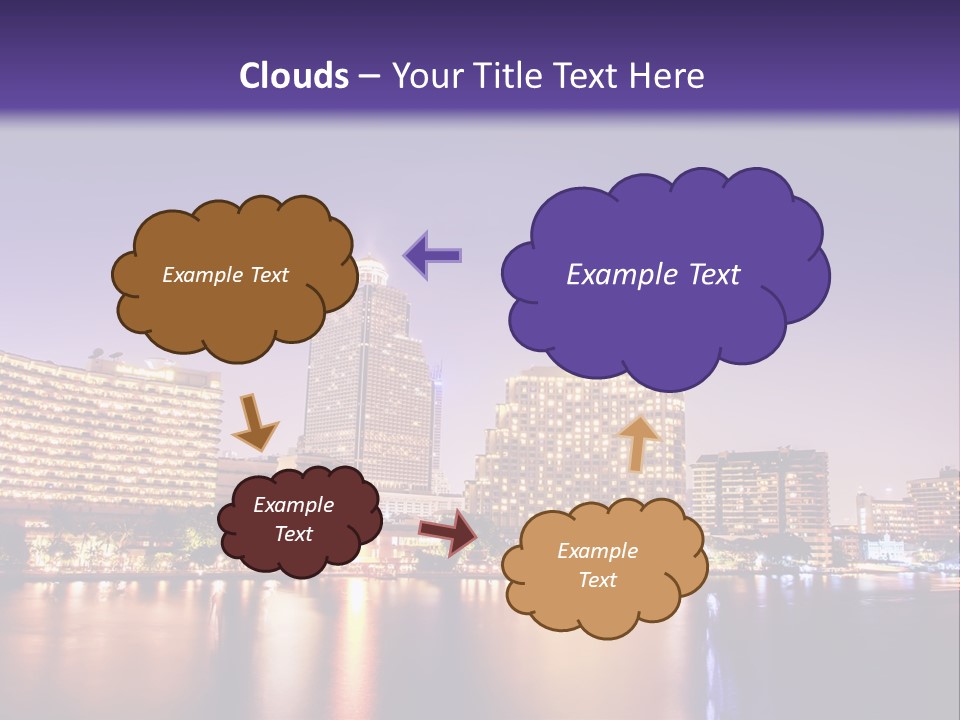 Clouds – Your Title Text Here

Example Text

Example Text

Example Text

Example Text